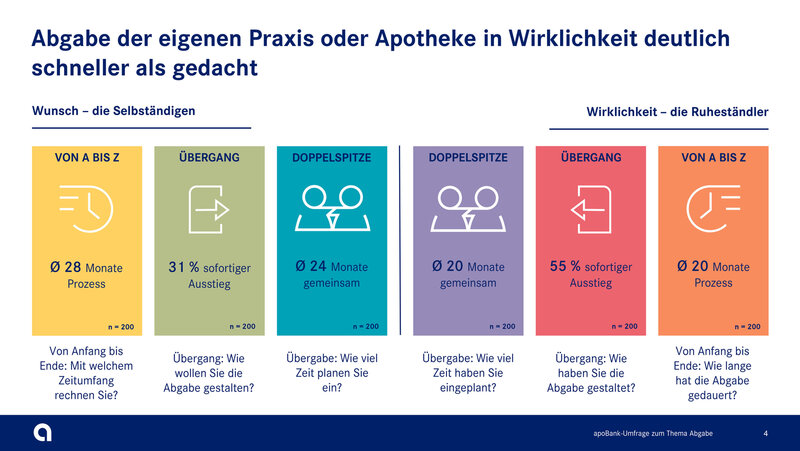 Abgabe der eigenen Praxis oder Apotheke in Wirklichkeit deutlich schneller als gedacht

Wunsch – die Selbständigen

Wirklichkeit – die Ruheständler

VON A BIS Z

Ø 28 Monate Prozess

n = 200

Von Anfang bis Ende: Mit welchem Zeitumfang rechnen Sie?

ÜBERGANG

31 % sofortiger Ausstieg

n = 200

Übergang: Wie wollen Sie die Abgabe gestalten?

DOPPELSPITZE

Ø 24 Monate gemeinsam

n = 200

Übergabe: Wie viel Zeit planen Sie ein?

DOPPELSPITZE

Ø 20 Monate gemeinsam

n = 200

Übergabe: Wie viel Zeit haben Sie eingeplant?

ÜBERGANG

55 % sofortiger Ausstieg

n = 200

Übergang: Wie haben Sie die Abgabe gestaltet?

VON A BIS Z

Ø 20 Monate Prozess

n = 200

Von Anfang bis Ende: Wie lange hat die Abgabe gedauert?

apoBank-Umfrage zum Thema Abgabe 4